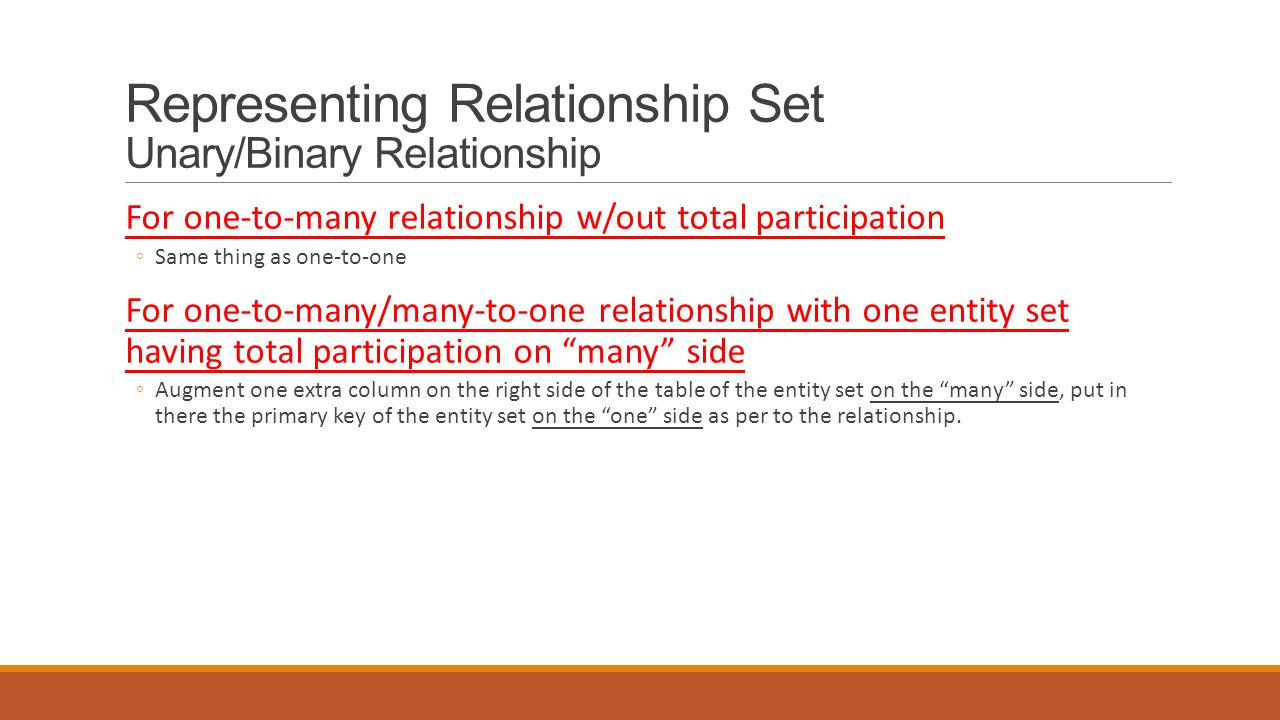 Representing Relationship Set
Unary/Binary Relationship

For one-to-many relationship w/out total participation

◦ Same thing as one-to-one

For one-to-many/many-to-one relationship with one entity set having total participation on “many” side

◦ Augment one extra column on the right side of the table of the entity set on the “many” side, put in there the primary key of the entity set on the “one” side as per to the relationship.